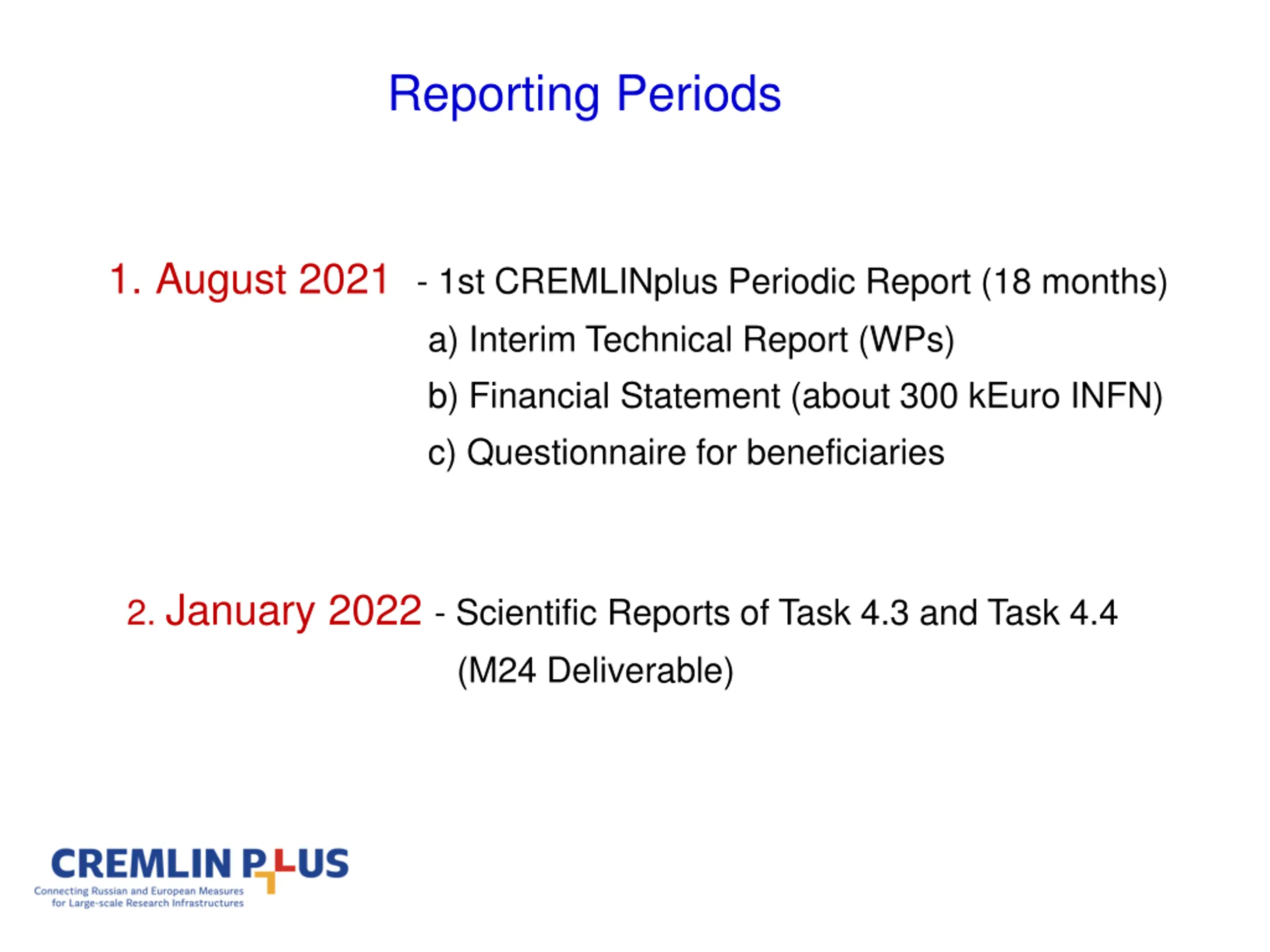 Reporting Periods

1. August 2021 - 1st CREMLINplus Periodic Report (18 months)

a) Interim Technical Report (WPs)

b) Financial Statement (about 300 kEuro INFN)

c) Questionnaire for beneficiaries

2. January 2022 - Scientific Reports of Task 4.3 and Task 4.4 (M24 Deliverable)

CREMLIN PLUS
Connecting Russian and European Measures for Large-scale Research Infrastructures